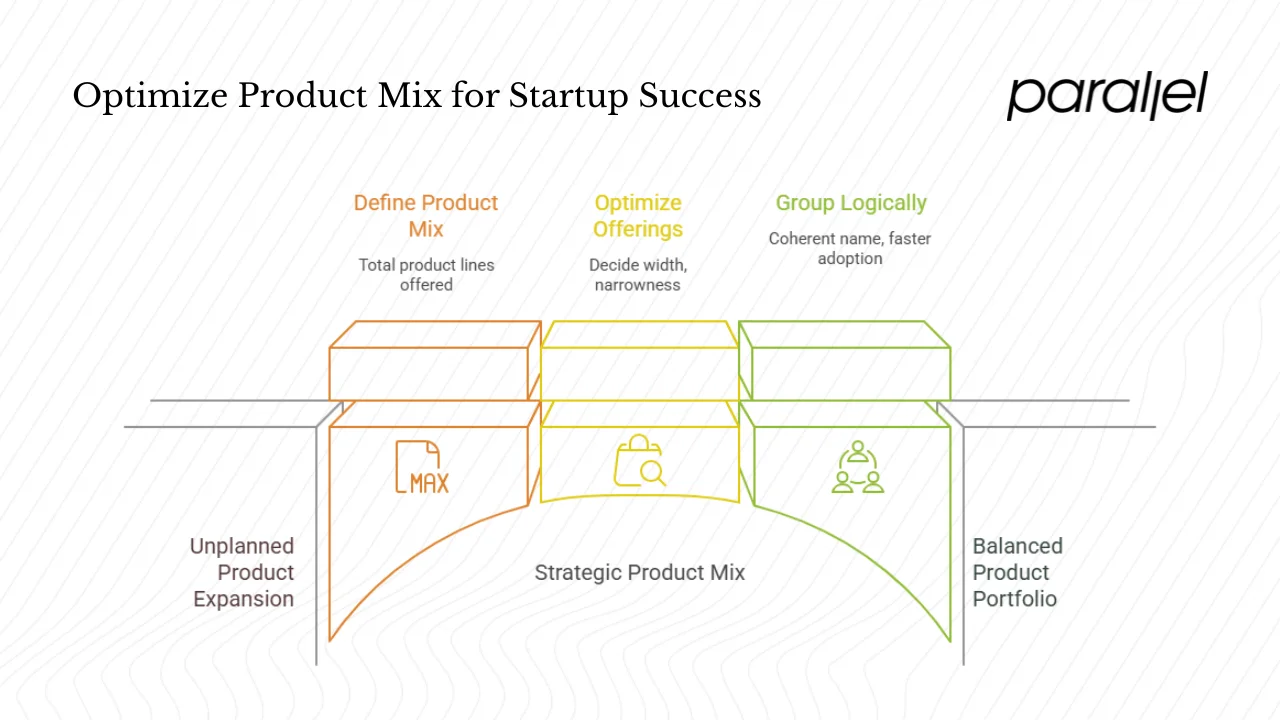 Optimize Product Mix for Startup Success

parallel

Define Product Mix

Total product lines offered

Optimize Offerings

Decide width, narrowness

Group Logically

Coherent name, faster adoption

MAX

Unplanned Product Expansion

Strategic Product Mix

Balanced Product Portfolio